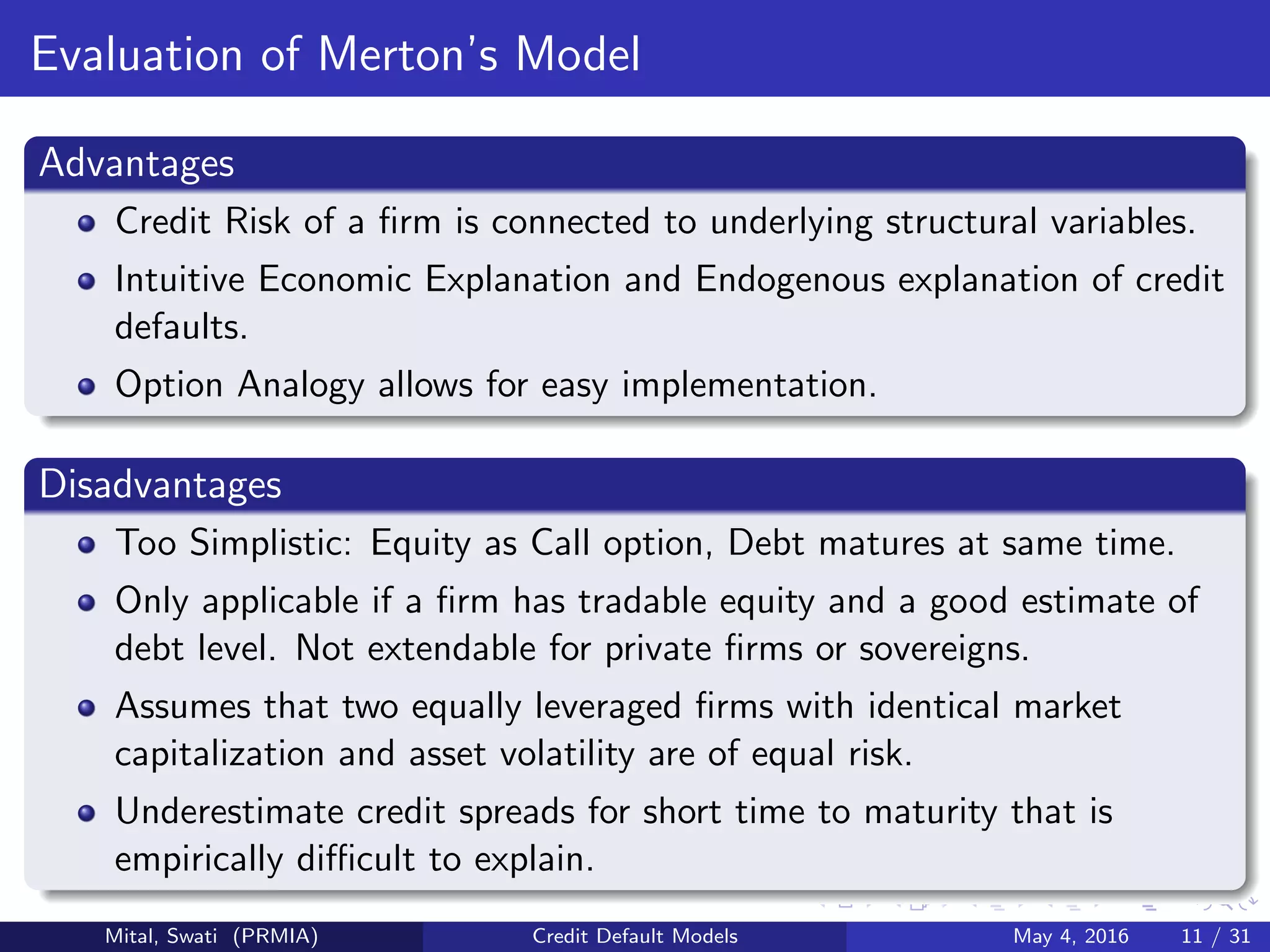 Evaluation of Merton's Model

Advantages

- Credit Risk of a firm is connected to underlying structural variables.
- Intuitive Economic Explanation and Endogenous explanation of credit defaults.
- Option Analogy allows for easy implementation.

Disadvantages

- Too Simplistic: Equity as Call option, Debt matures at same time.
- Only applicable if a firm has tradable equity and a good estimate of debt level. Not extendable for private firms or sovereigns.
- Assumes that two equally leveraged firms with identical market capitalization and asset volatility are of equal risk.
- Underestimate credit spreads for short time to maturity that is empirically difficult to explain.

Mital, Swati (PRMIA) Credit Default Models May 4, 2016 11 / 31